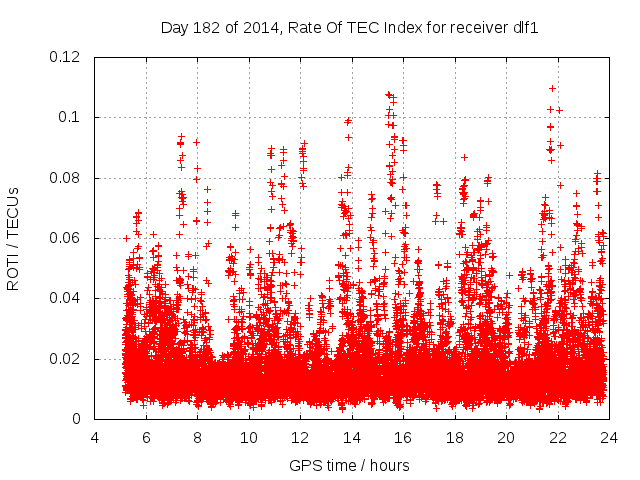 Day 182 of 2014, Rate Of TEC Index for receiver dlf1

ROTI / TECUs

0.12
0.1
0.08
0.06
0.04
0.02
0

4 6 8 10 12 14 16 18 20 22 24

GPS time / hours